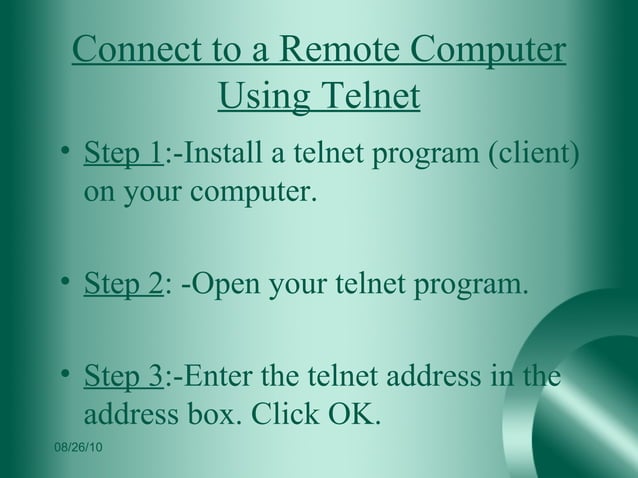 Connect to a Remote Computer Using Telnet

• Step 1:-Install a telnet program (client) on your computer.

• Step 2: -Open your telnet program.

• Step 3:-Enter the telnet address in the address box. Click OK.

08/26/10